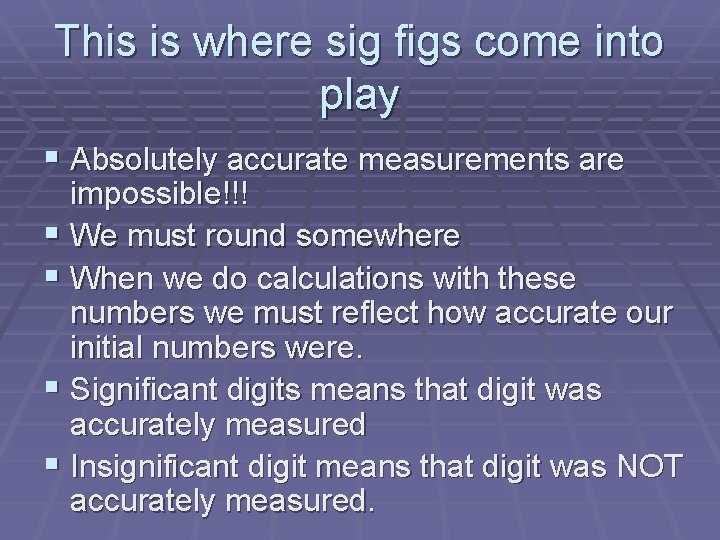 This is where sig figs come into play

▪ Absolutely accurate measurements are impossible!!!
▪ We must round somewhere
▪ When we do calculations with these numbers we must reflect how accurate our initial numbers were.
▪ Significant digits means that digit was accurately measured
▪ Insignificant digit means that digit was NOT accurately measured.